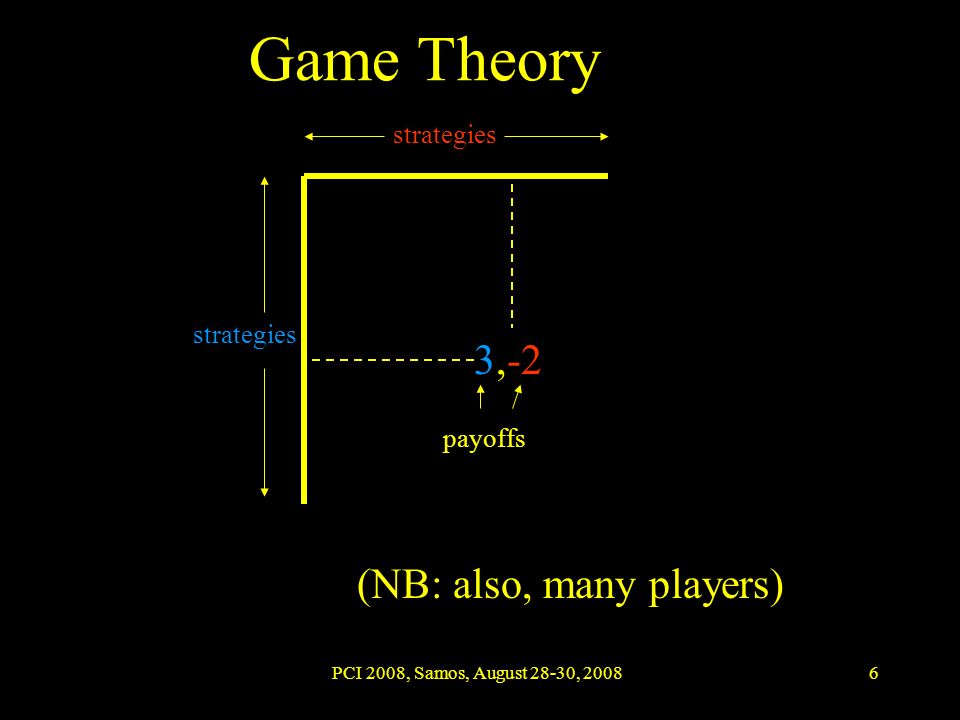 Game Theory

strategies

strategies

3,-2

payoffs

(NB: also, many players)

PCI 2008, Samos, August 28-30, 2008

6